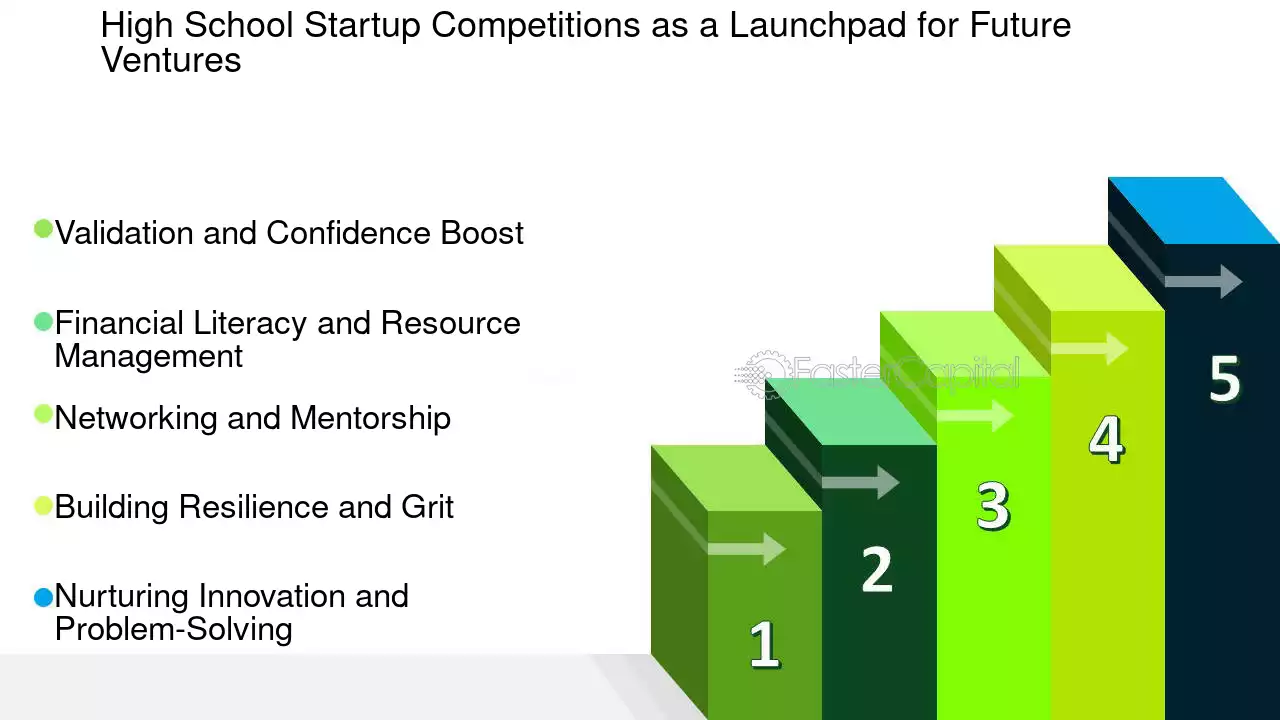 High School Startup Competitions as a Launchpad for Future Ventures

Validation and Confidence Boost

Financial Literacy and Resource Management

Networking and Mentorship

Building Resilience and Grit

Nurturing Innovation and Problem-Solving

FasterCapital

1
2
3
4
5